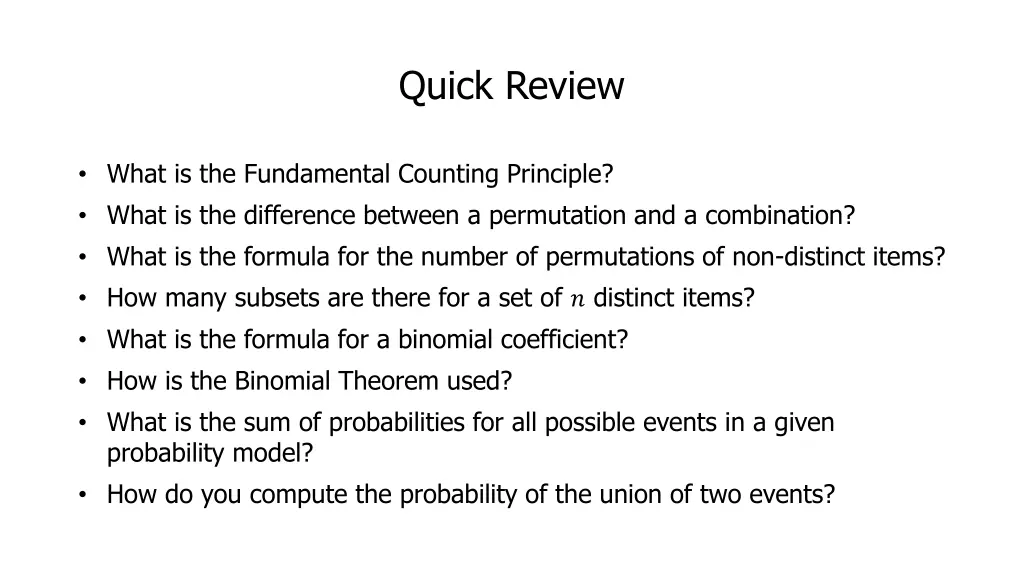 Quick Review

• What is the Fundamental Counting Principle?
• What is the difference between a permutation and a combination?
• What is the formula for the number of permutations of non-distinct items?
• How many subsets are there for a set of $n$ distinct items?
• What is the formula for a binomial coefficient?
• How is the Binomial Theorem used?
• What is the sum of probabilities for all possible events in a given probability model?
• How do you compute the probability of the union of two events?